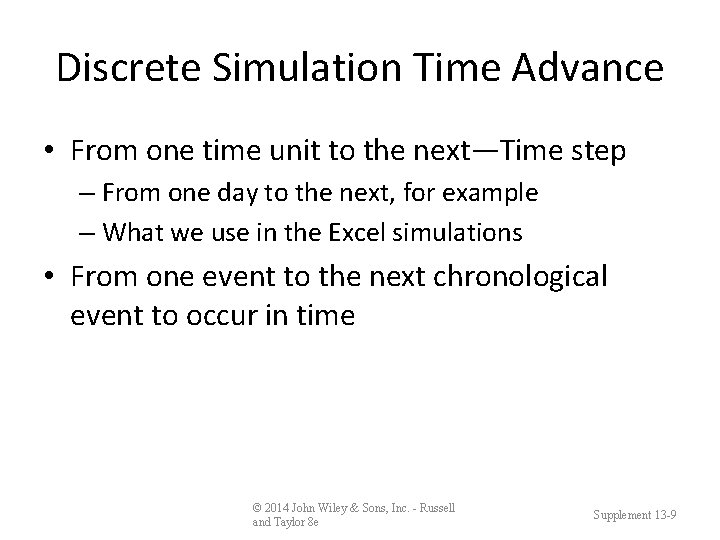 Discrete Simulation Time Advance

• From one time unit to the next—Time step
– From one day to the next, for example
– What we use in the Excel simulations
• From one event to the next chronological event to occur in time

© 2014 John Wiley & Sons, Inc. - Russell and Taylor 8e

Supplement 13-9